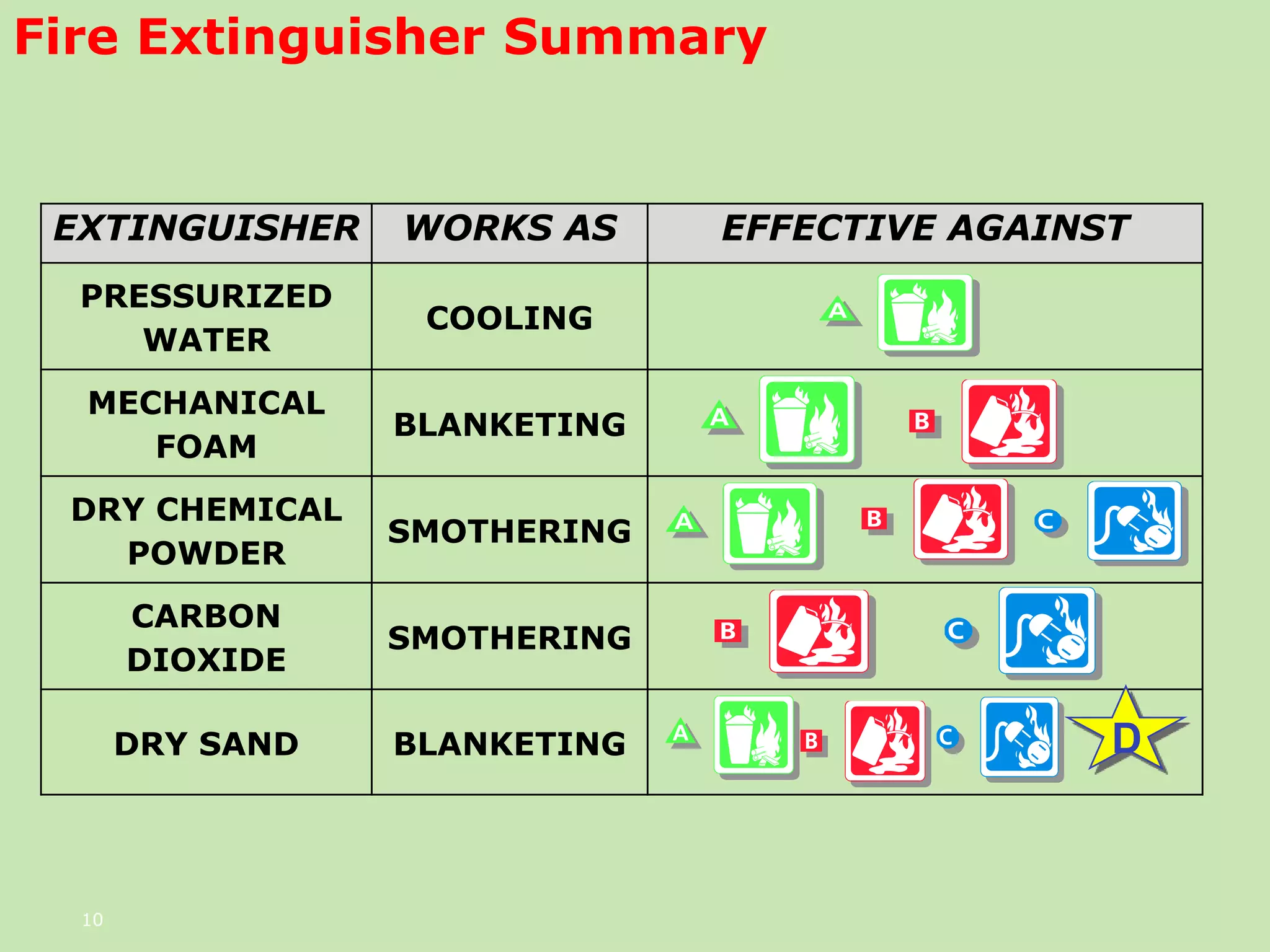 Fire Extinguisher Summary

| EXTINGUISHER | WORKS AS | EFFECTIVE AGAINST |
|---|---|---|
| PRESSURIZED WATER | COOLING | A |
| MECHANICAL FOAM | BLANKETING | A B |
| DRY CHEMICAL POWDER | SMOTHERING | A B C |
| CARBON DIOXIDE | SMOTHERING | B C |
| DRY SAND | BLANKETING | A B C D |

10